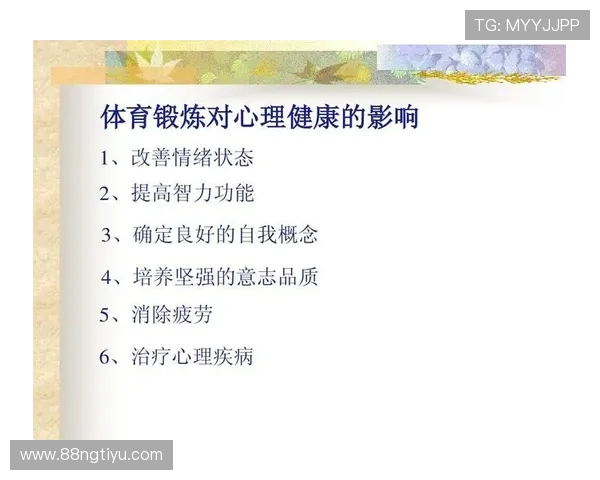 TG: MYYJJPP

体育锻炼对心理健康的影响

1、改善情绪状态

2、提高智力功能

3、确定良好的自我概念

4、培养坚强的意志品质

5、消除疲劳

6、治疗心理疾病

www.88ngtiyu.com